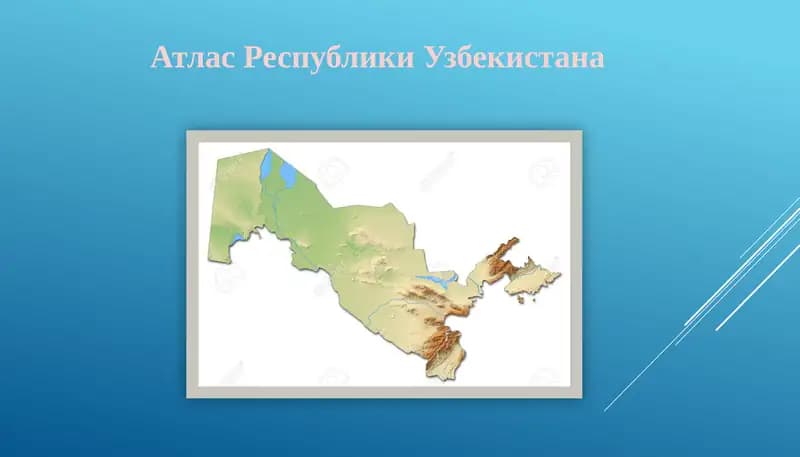 Атлас Республики Узбекистана